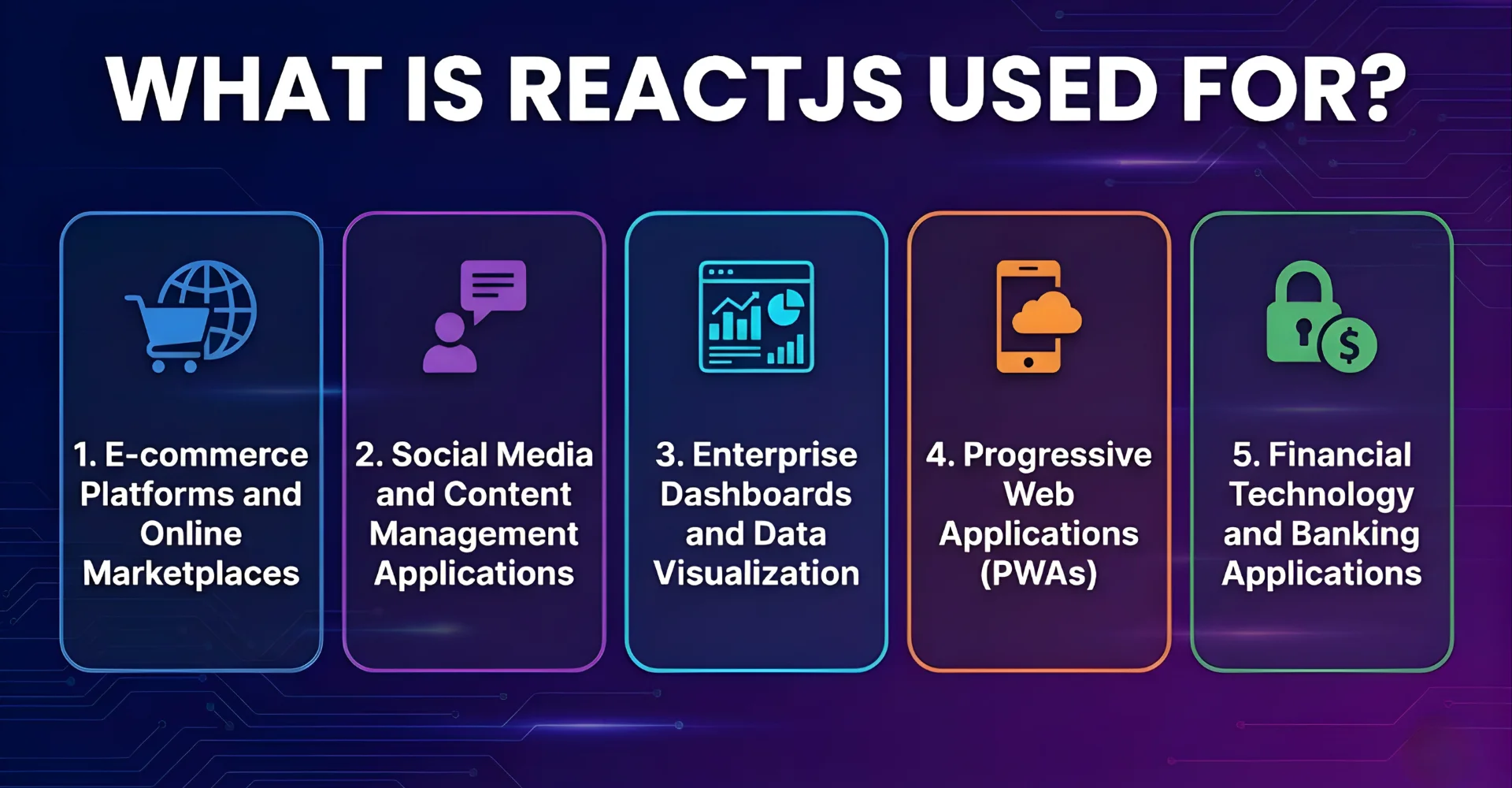 WHAT IS REACTJS USED FOR?

1. E-commerce Platforms and Online Marketplaces

2. Social Media and Content Management Applications

3. Enterprise Dashboards and Data Visualization

4. Progressive Web Applications (PWAs)

5. Financial Technology and Banking Applications